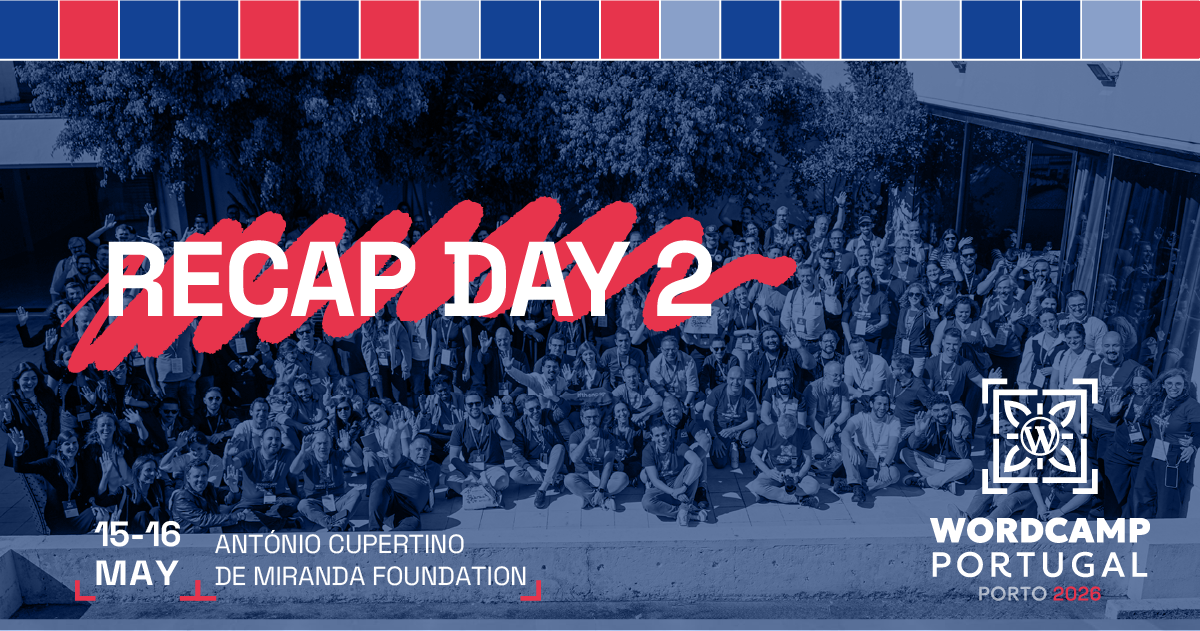 RECAP DAY 2

15-16 MAY

ANTÓNIO CUPERTINO DE MIRANDA FOUNDATION

WORDCAMP PORTUGAL
PORTO 2026